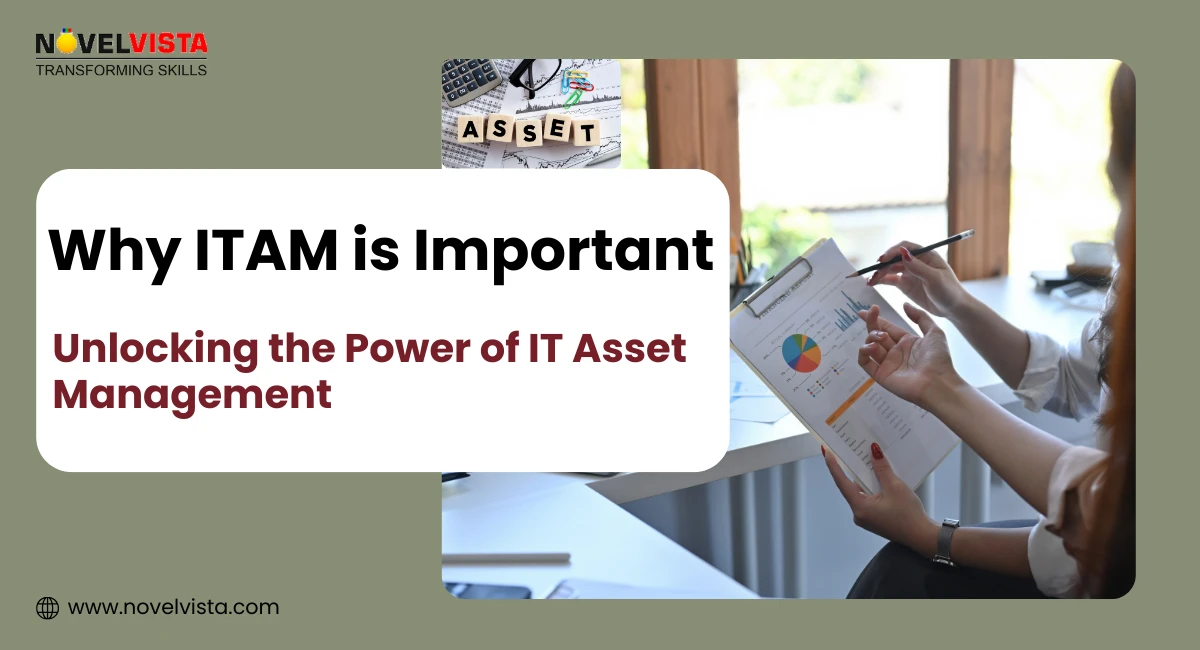 NOVELVISTA
TRANSFORMING SKILLS

ASSET

Why ITAM is Important

Unlocking the Power of IT Asset Management

www.novelvista.com